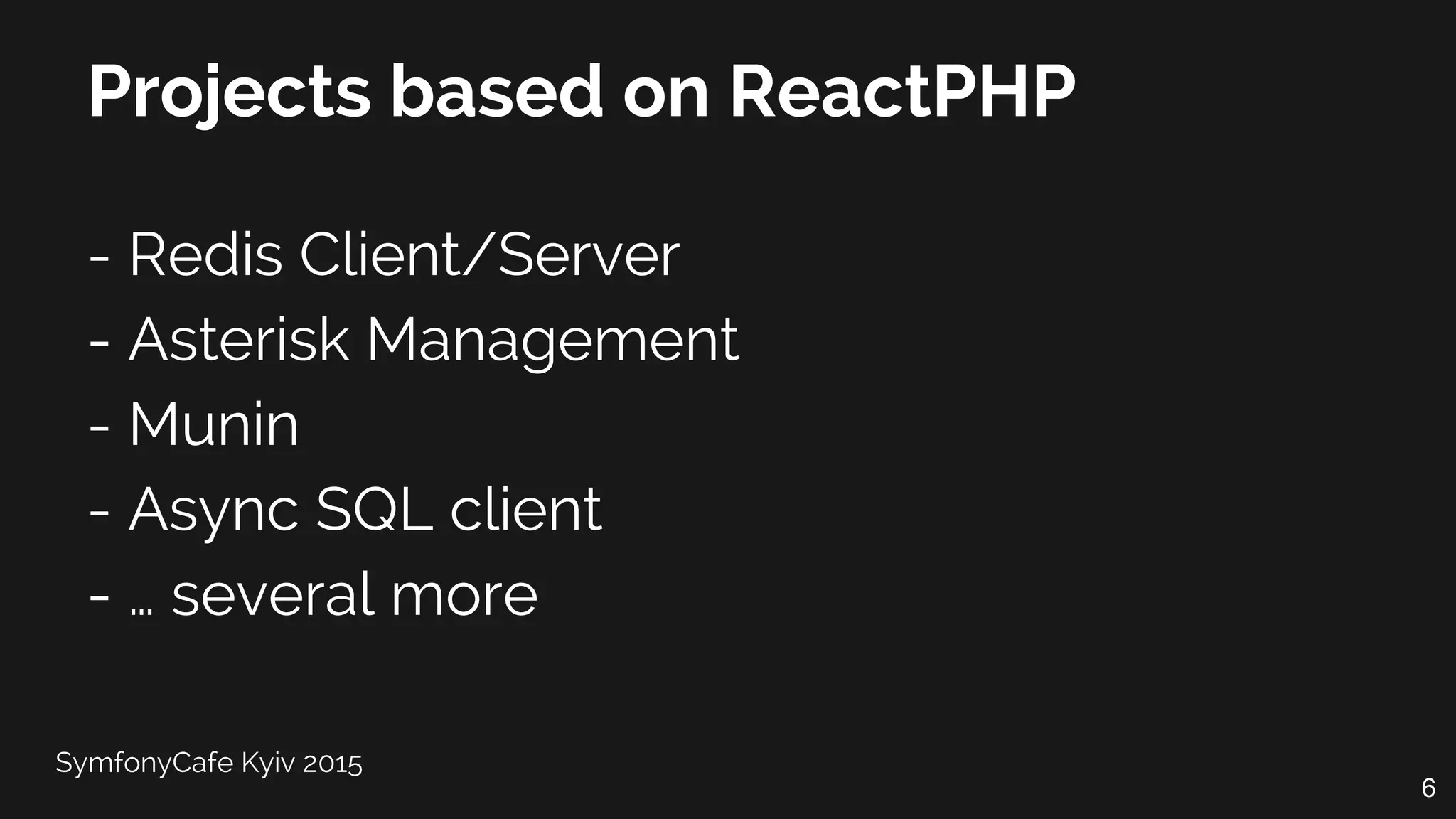 Projects based on ReactPHP

- Redis Client/Server
- Asterisk Management
- Munin
- Async SQL client
- … several more

SymfonyCafe Kyiv 2015

6